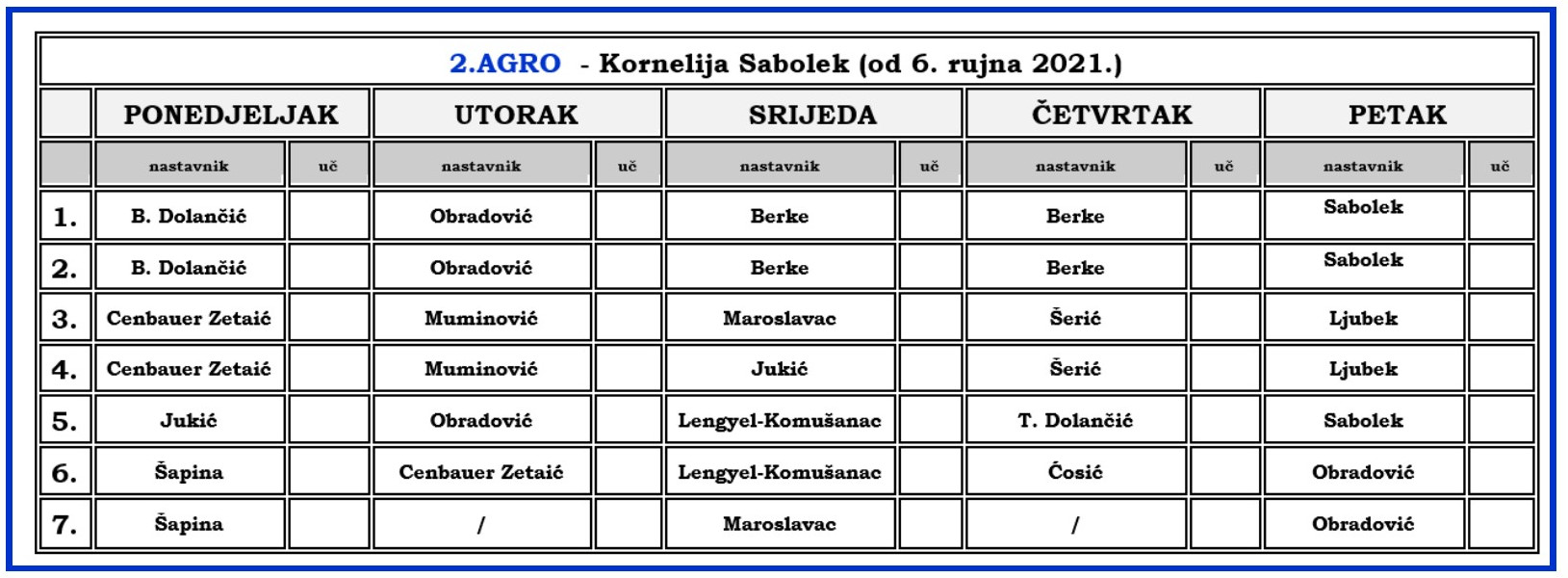 2.AGRO - Kornelija Sabolek (od 6. rujna 2021.)

| | PONEDJELJAK | | UTORAK | | SRIJEDA | | ČETVRTAK | | PETAK | |
|---|---|---|---|---|---|---|---|---|---|---|
| | nastavnik | uč | nastavnik | uč | nastavnik | uč | nastavnik | uč | nastavnik | uč |
| 1. | B. Dolančić | | Obradović | | Berke | | Berke | | Sabolek | |
| 2. | B. Dolančić | | Obradović | | Berke | | Berke | | Sabolek | |
| 3. | Cenbauer Zetaić | | Muminović | | Maroslavac | | Šerić | | Ljubek | |
| 4. | Cenbauer Zetaić | | Muminović | | Jukić | | Šerić | | Ljubek | |
| 5. | Jukić | | Obradović | | Lengyel-Komušanac | | T. Dolančić | | Sabolek | |
| 6. | Šapina | | Cenbauer Zetaić | | Lengyel-Komušanac | | Ćosić | | Obradović | |
| 7. | Šapina | | / | | Maroslavac | | / | | Obradović | |